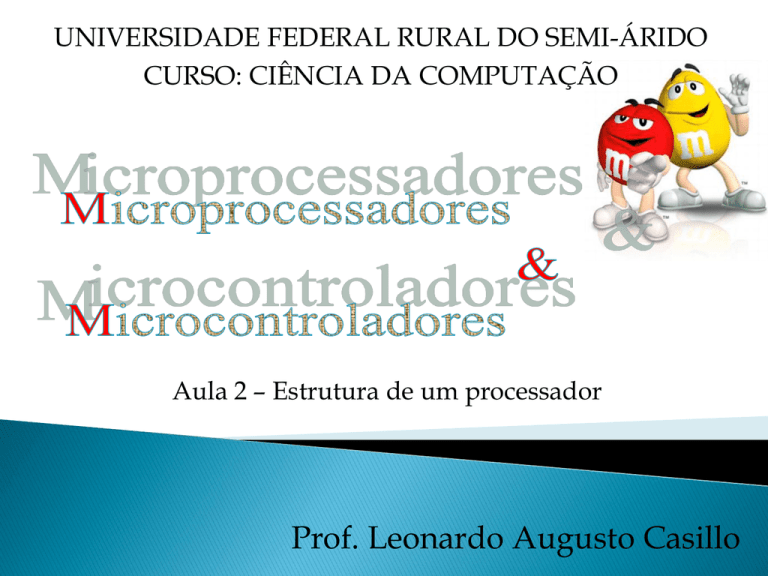 UNIVERSIDADE FEDERAL RURAL DO SEMI-ÁRIDO
CURSO: CIÊNCIA DA COMPUTAÇÃO

Microprocessadores
Microprocessadores
&
&
Microcontroladores
Microcontroladores

Aula 2 – Estrutura de um processador

Prof. Leonardo Augusto Casillo